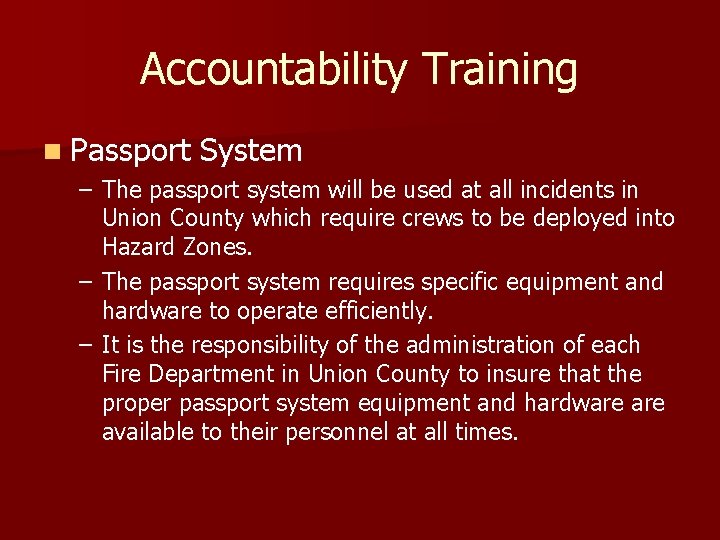 Accountability Training

Passport System

– The passport system will be used at all incidents in Union County which require crews to be deployed into Hazard Zones.

– The passport system requires specific equipment and hardware to operate efficiently.

– It is the responsibility of the administration of each Fire Department in Union County to insure that the proper passport system equipment and hardware are available to their personnel at all times.